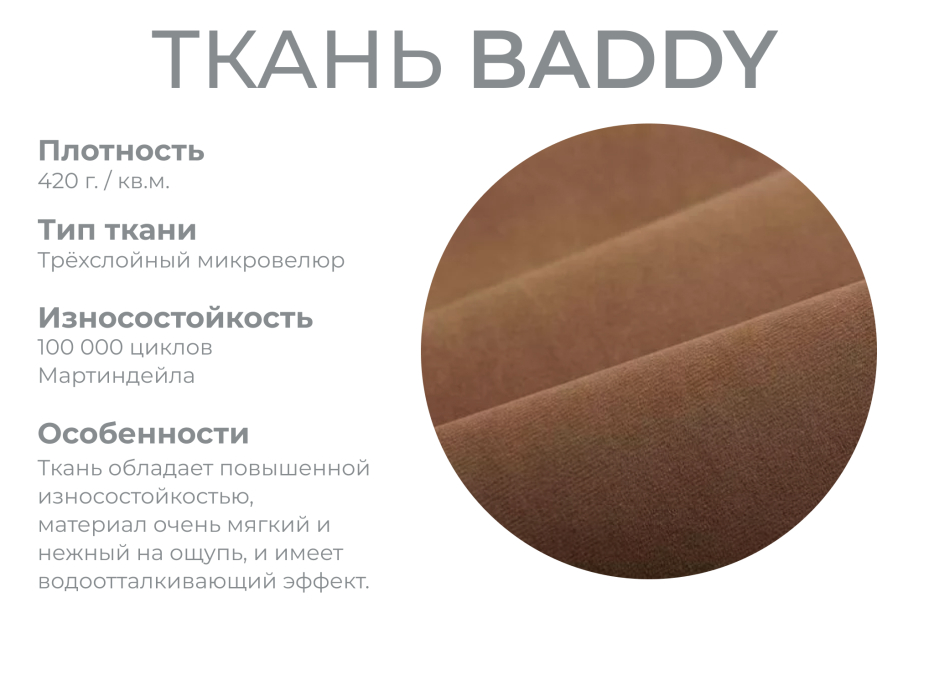 ТКАНЬ BADDY

Плотность
420 г. / кв.м.

Тип ткани
Трёхслойный микровелюр

Износостойкость
100 000 циклов Мартиндейла

Особенности
Ткань обладает повышенной износостойкостью, материал очень мягкий и нежный на ощупь, и имеет водоотталкивающий эффект.